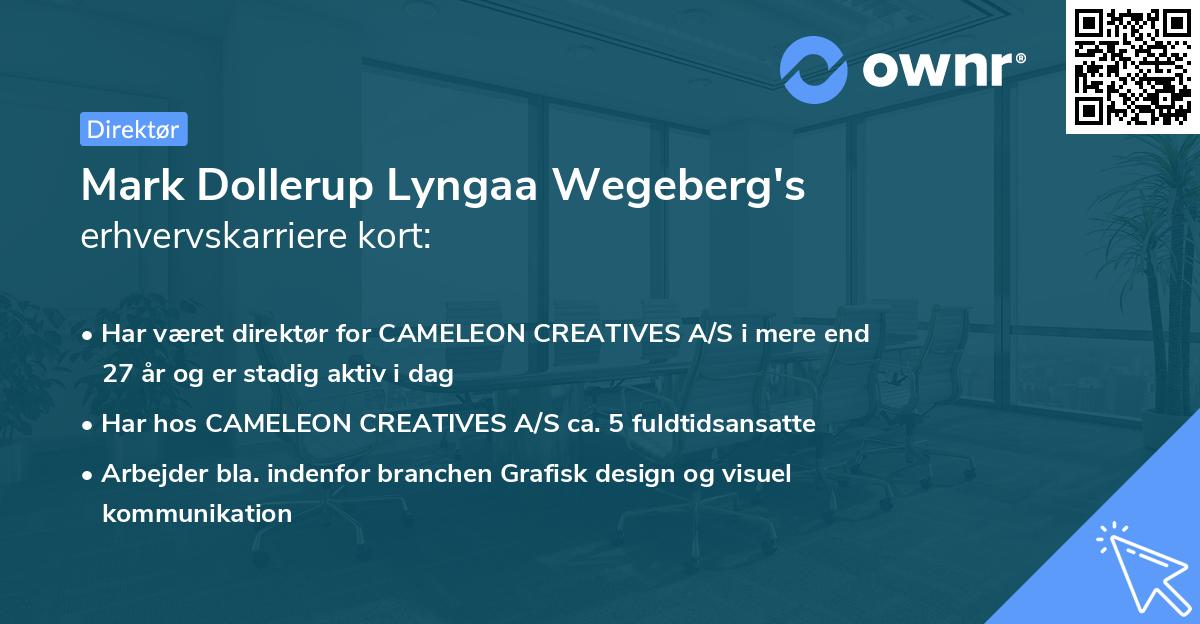 ownr®

Direktør

Mark Dollerup Lyngaa Wegeberg's erhvervskarriere kort:

• Har været direktør for CAMELEON CREATIVES A/S i mere end 27 år og er stadig aktiv i dag

• Har hos CAMELEON CREATIVES A/S ca. 5 fuldtidsansatte

• Arbejder bla. indenfor branchen Grafisk design og visuel kommunikation